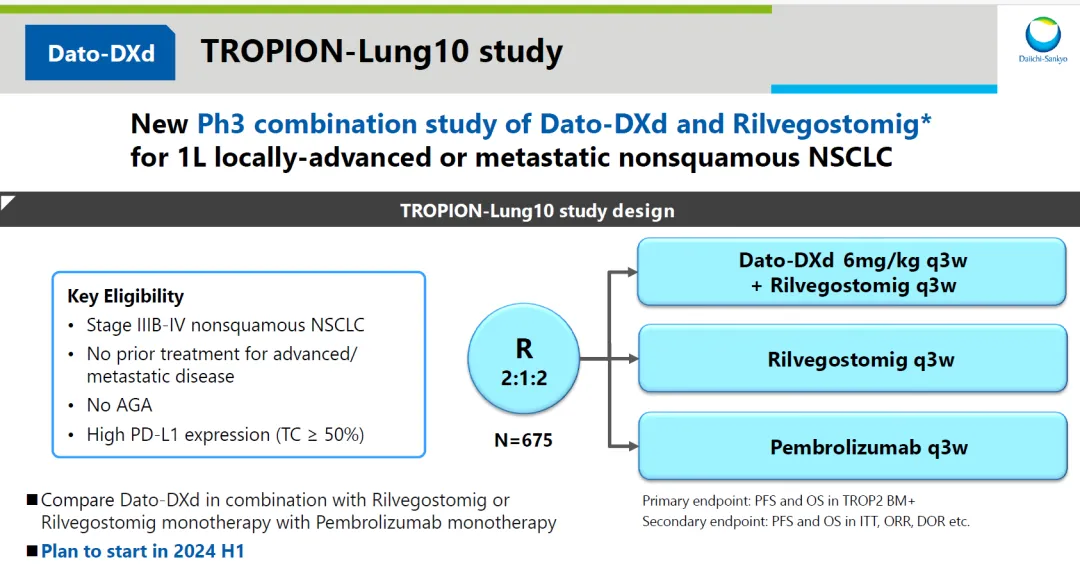 Dato-DXd

TROPION-Lung10 study

Daiichi-Sankyo

New Ph3 combination study of Dato-DXd and Rilvegostomig* for 1L locally-advanced or metastatic nonsquamous NSCLC

TROPION-Lung10 study design

Key Eligibility
• Stage IIIB-IV nonsquamous NSCLC
• No prior treatment for advanced/ metastatic disease
• No AGA
• High PD-L1 expression (TC ≥ 50%)

R
2:1:2

N=675

Dato-DXd 6mg/kg q3w + Rilvegostomig q3w

Rilvegostomig q3w

Pembrolizumab q3w

■ Compare Dato-DXd in combination with Rilvegostomig or Rilvegostomig monotherapy with Pembrolizumab monotherapy

■ Plan to start in 2024 H1

Primary endpoint: PFS and OS in TROP2 BM+
Secondary endpoint: PFS and OS in ITT, ORR, DOR etc.